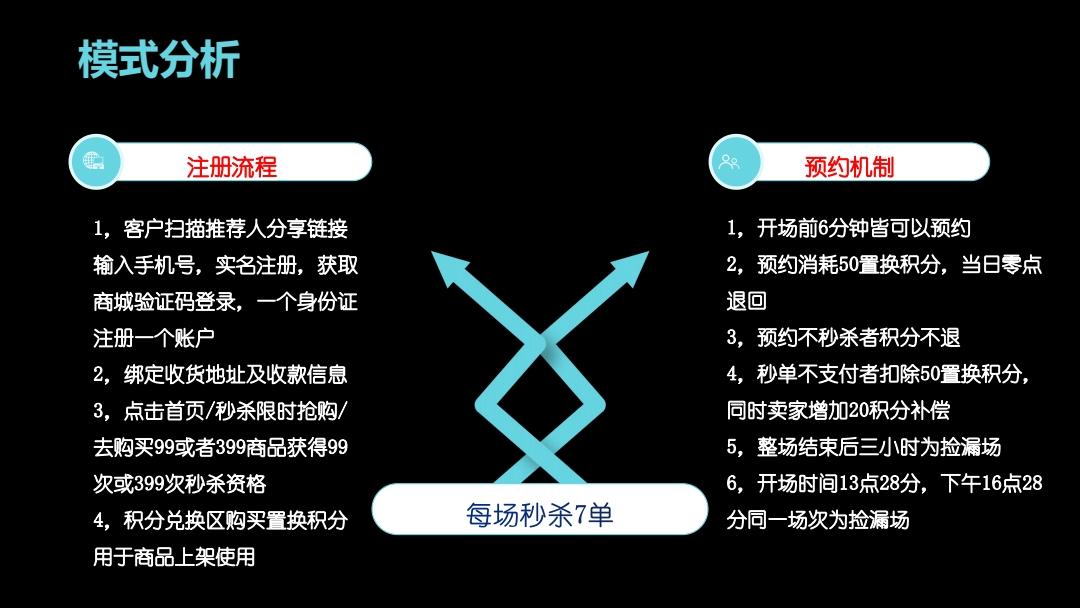 模式分析

注册流程

1，客户扫描推荐人分享链接输入手机号，实名注册，获取商城验证码登录，一个身份证注册一个账户
2，绑定收货地址及收款信息
3，点击首页/秒杀限时抢购/去购买99或者399商品获得99次或399次秒杀资格
4，积分兑换区购买置换积分用于商品上架使用

每场秒杀7单

预约机制

1，开场前6分钟皆可以预约
2，预约消耗50置换积分，当日零点退回
3，预约不秒杀者积分不退
4，秒单不支付者扣除50置换积分，同时卖家增加20积分补偿
5，整场结束后三小时为捡漏场
6，开场时间13点28分，下午16点28分同一场次为捡漏场